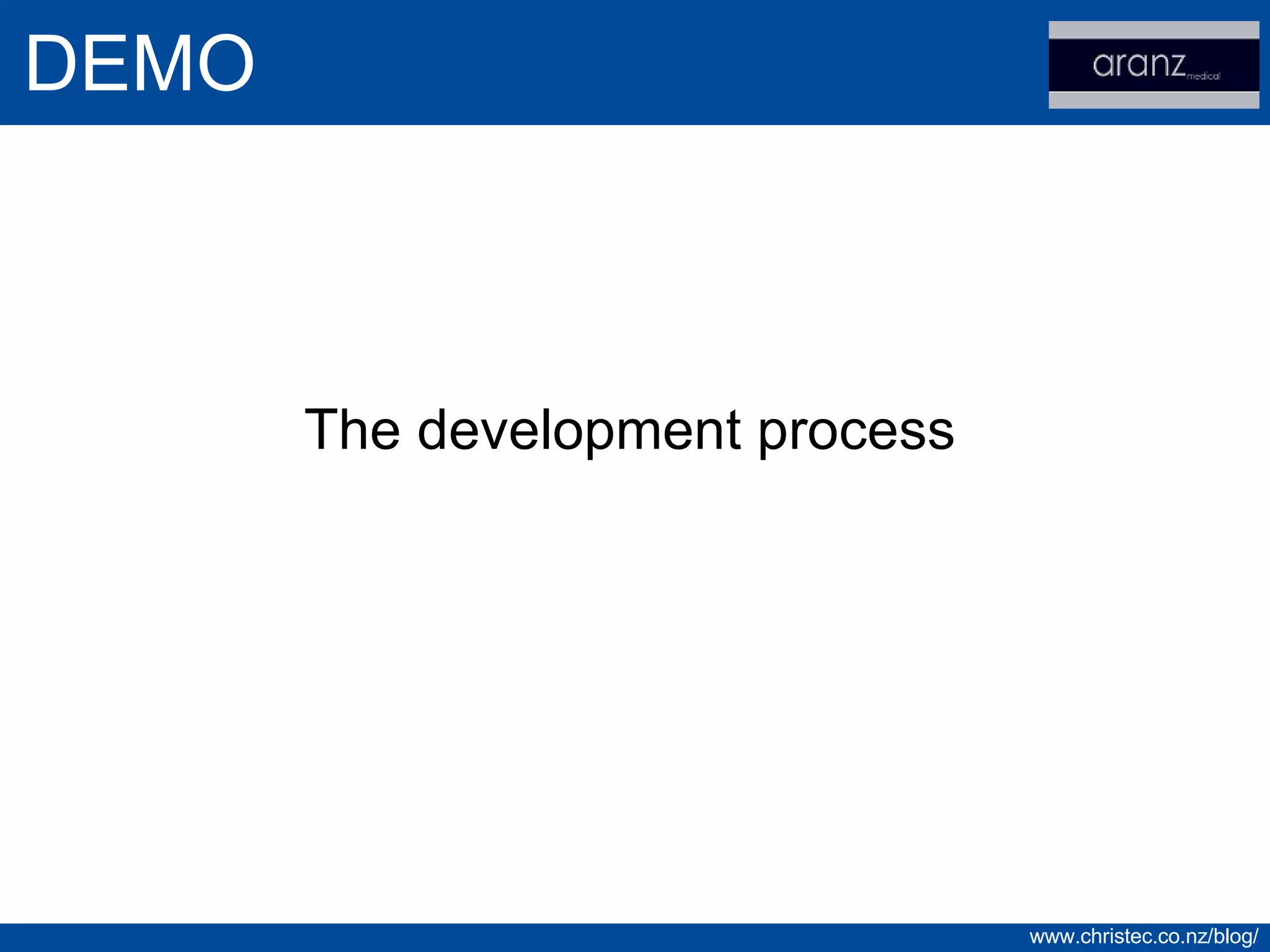 DEMO

aranz medical

The development process

www.christec.co.nz/blog/